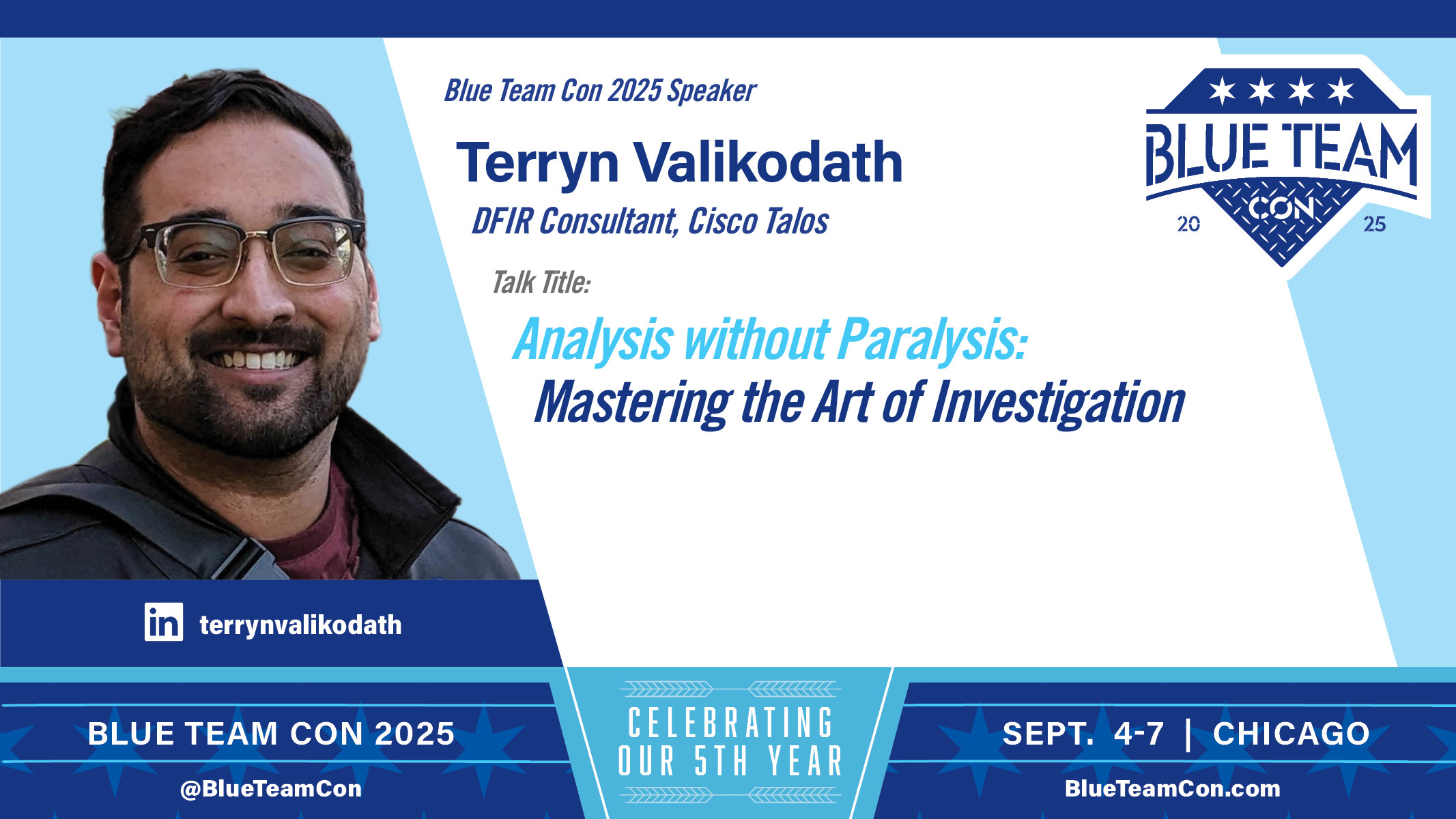 Blue Team Con 2025 Speaker

Terryn Valikodath

DFIR Consultant, Cisco Talos

Talk Title:

Analysis without Paralysis:
Mastering the Art of Investigation

BLUE TEAM CON 20 25

in terrynvalikodath

BLUE TEAM CON 2025
@BlueTeamCon

CELEBRATING OUR 5TH YEAR

SEPT. 4-7 | CHICAGO
BlueTeamCon.com